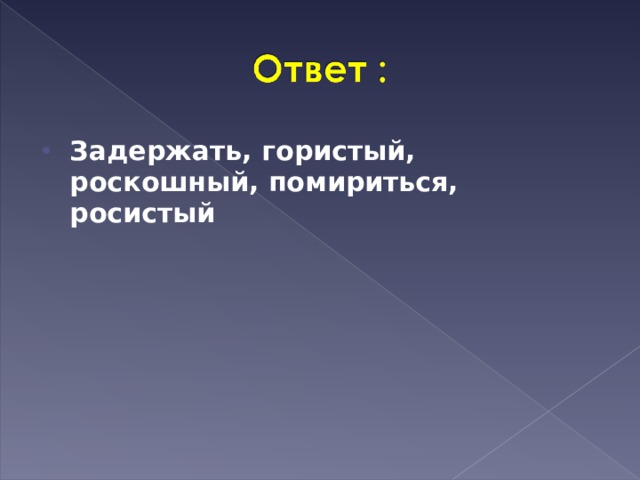 Ответ :

Задержать, гористый, роскошный, помириться, росистый